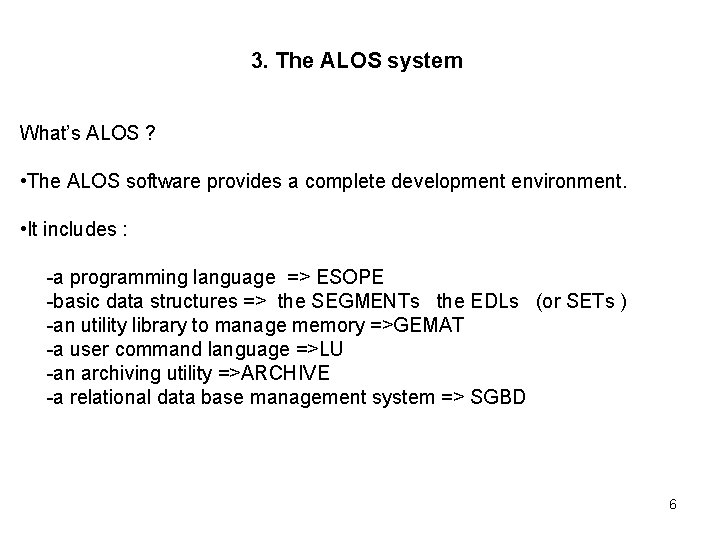 3. The ALOS system

What's ALOS ?

•The ALOS software provides a complete development environment.

•It includes :

-a programming language => ESOPE
-basic data structures => the SEGMENTs the EDLs (or SETs )
-an utility library to manage memory =>GEMAT
-a user command language =>LU
-an archiving utility =>ARCHIVE
-a relational data base management system => SGBD

6